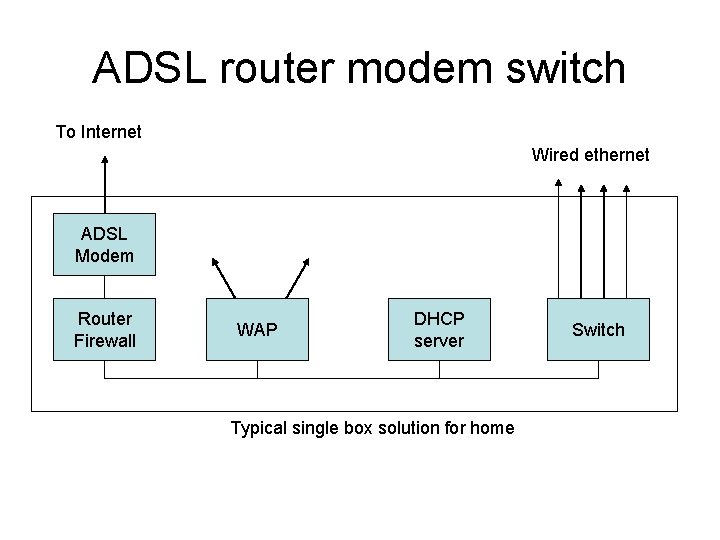 ADSL router modem switch

To Internet

Wired ethernet

ADSL Modem

Router Firewall

WAP

DHCP server

Switch

Typical single box solution for home